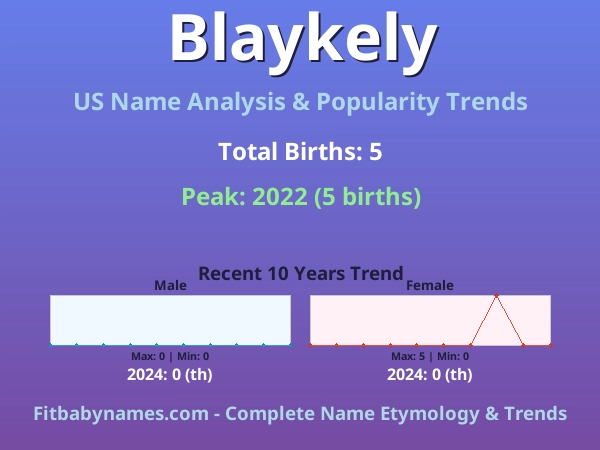 Blaykely

US Name Analysis & Popularity Trends

Total Births: 5

Peak: 2022 (5 births)

Recent 10 Years Trend

Male

Max: 0 | Min: 0

2024: 0 (th)

Female

Max: 5 | Min: 0

2024: 0 (th)

Fitbabynames.com - Complete Name Etymology & Trends